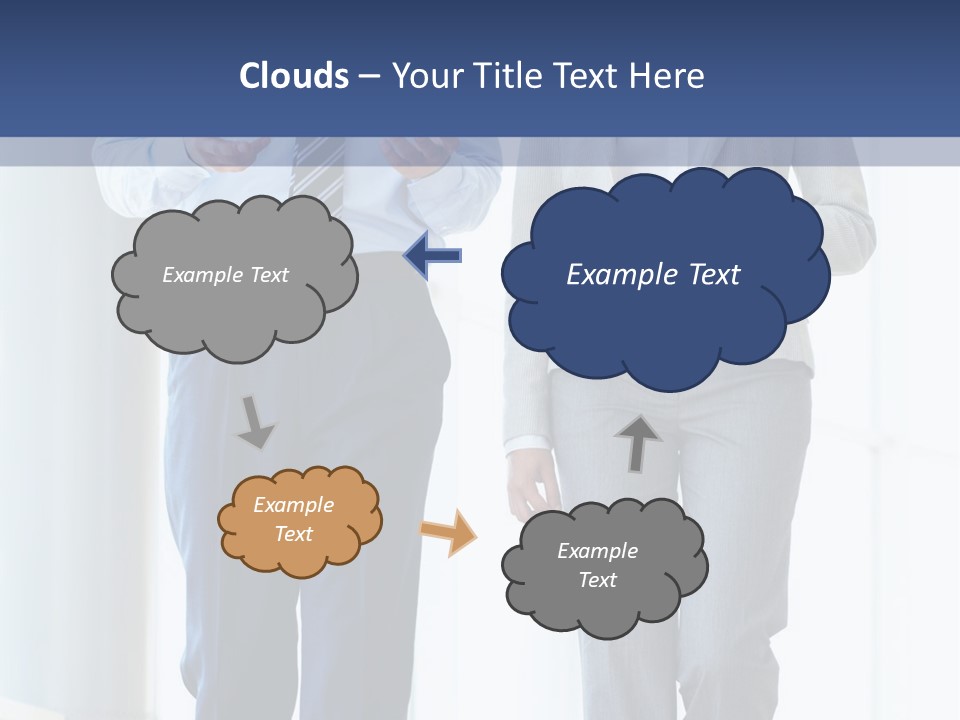 Clouds – Your Title Text Here

Example Text

Example Text

Example Text

Example Text